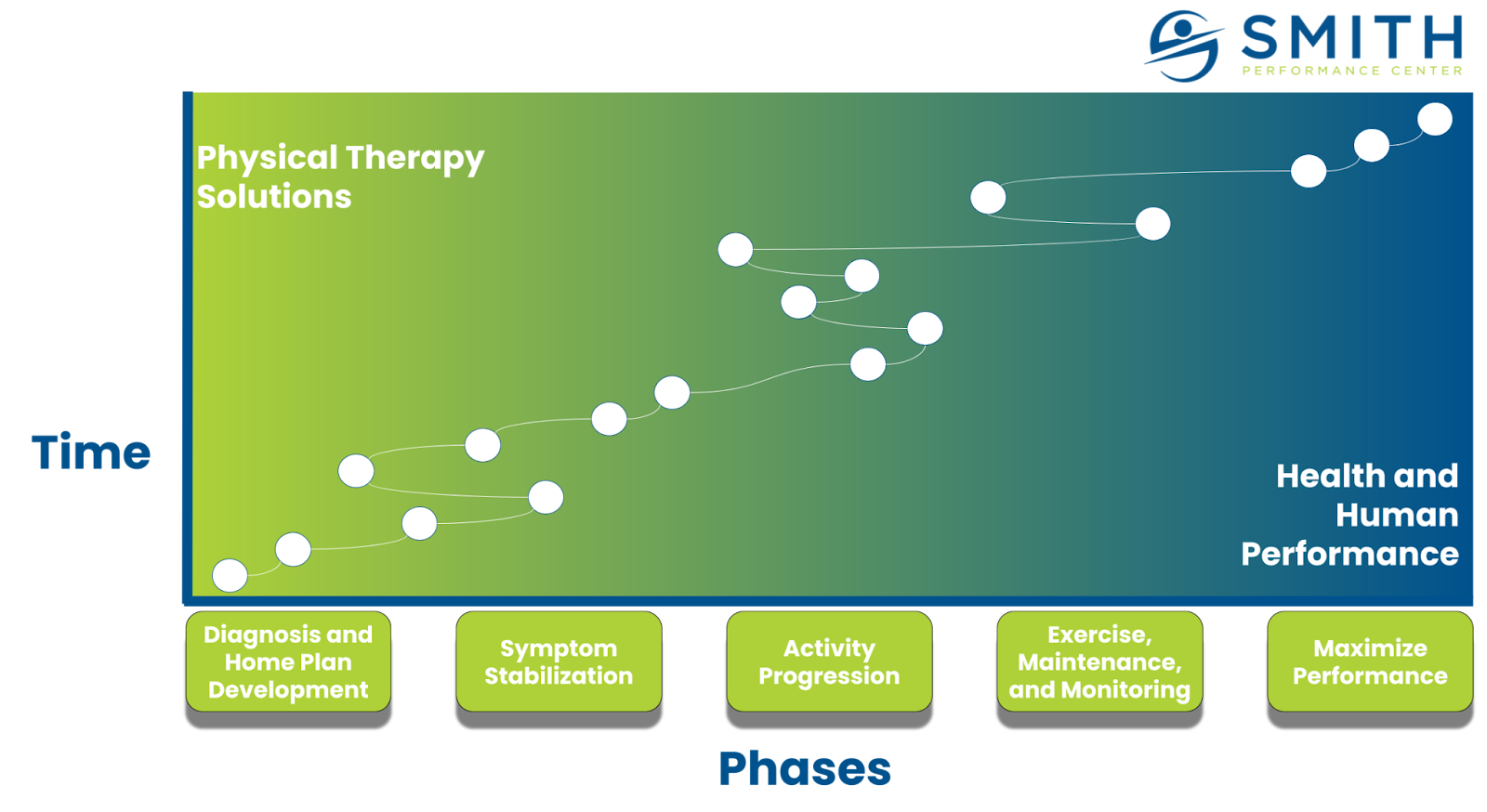 SMITH
PERFORMANCE CENTER

Physical Therapy Solutions

Time

Health and Human Performance

Diagnosis and Home Plan Development

Symptom Stabilization

Activity Progression

Exercise, Maintenance, and Monitoring

Maximize Performance

Phases